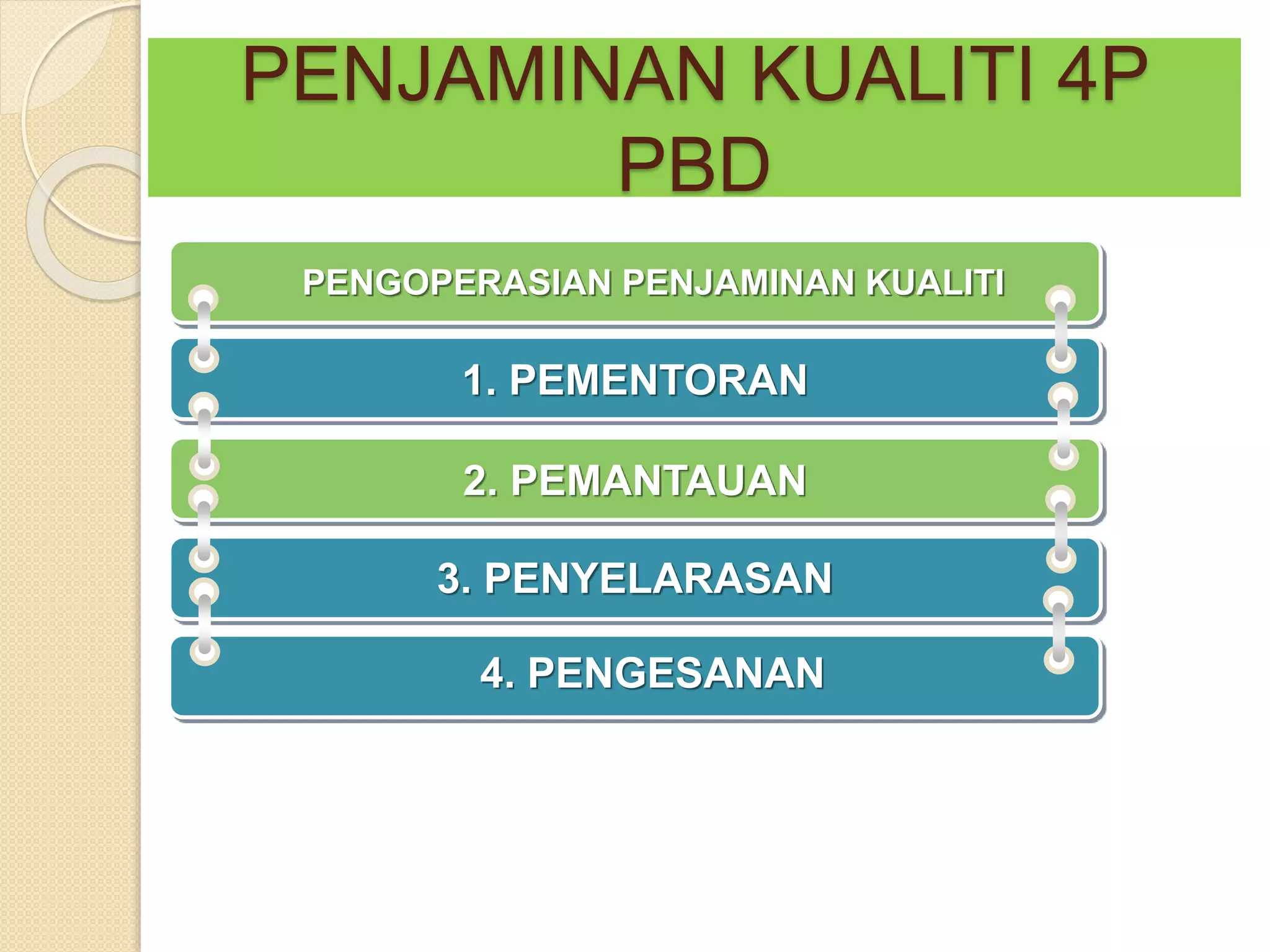 PENJAMINAN KUALITI 4P PBD

PENGOPERASIAN PENJAMINAN KUALITI

1. PEMENTORAN

2. PEMANTAUAN

3. PENYELARASAN

4. PENGESANAN